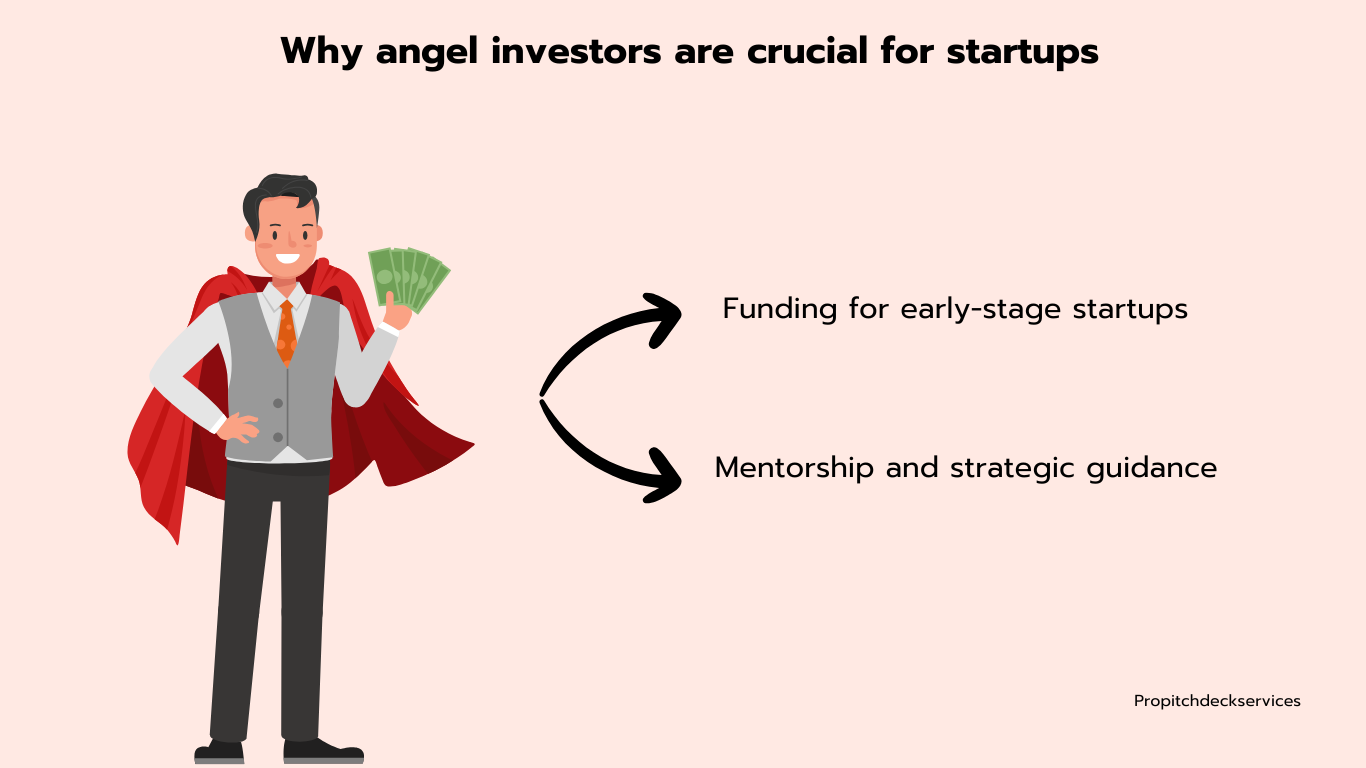 Why angel investors are crucial for startups

Funding for early-stage startups

Mentorship and strategic guidance

Propitchdeckservices